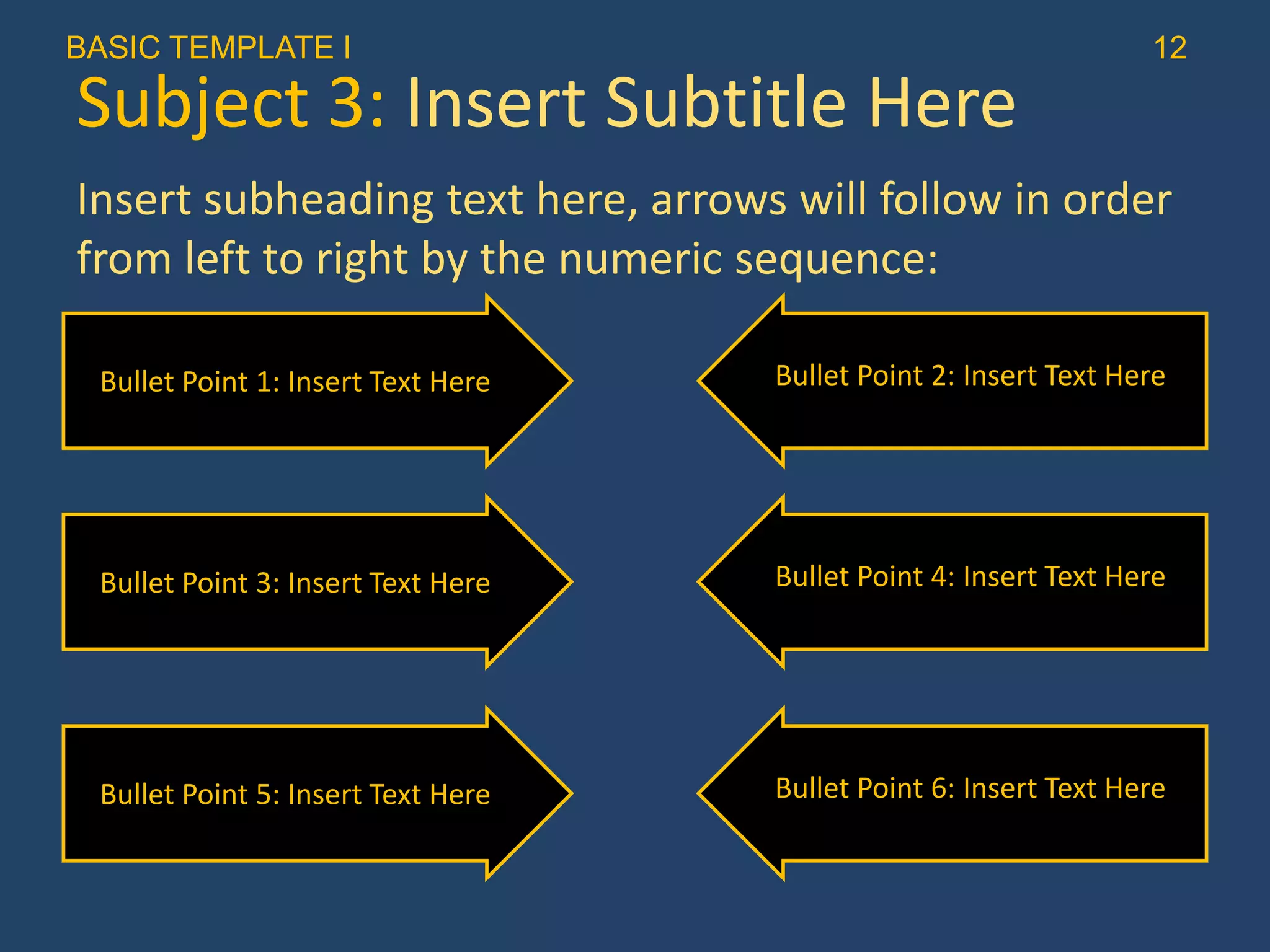 BASIC TEMPLATE I

12

Subject 3: Insert Subtitle Here

Insert subheading text here, arrows will follow in order from left to right by the numeric sequence:

Bullet Point 1: Insert Text Here

Bullet Point 2: Insert Text Here

Bullet Point 3: Insert Text Here

Bullet Point 4: Insert Text Here

Bullet Point 5: Insert Text Here

Bullet Point 6: Insert Text Here